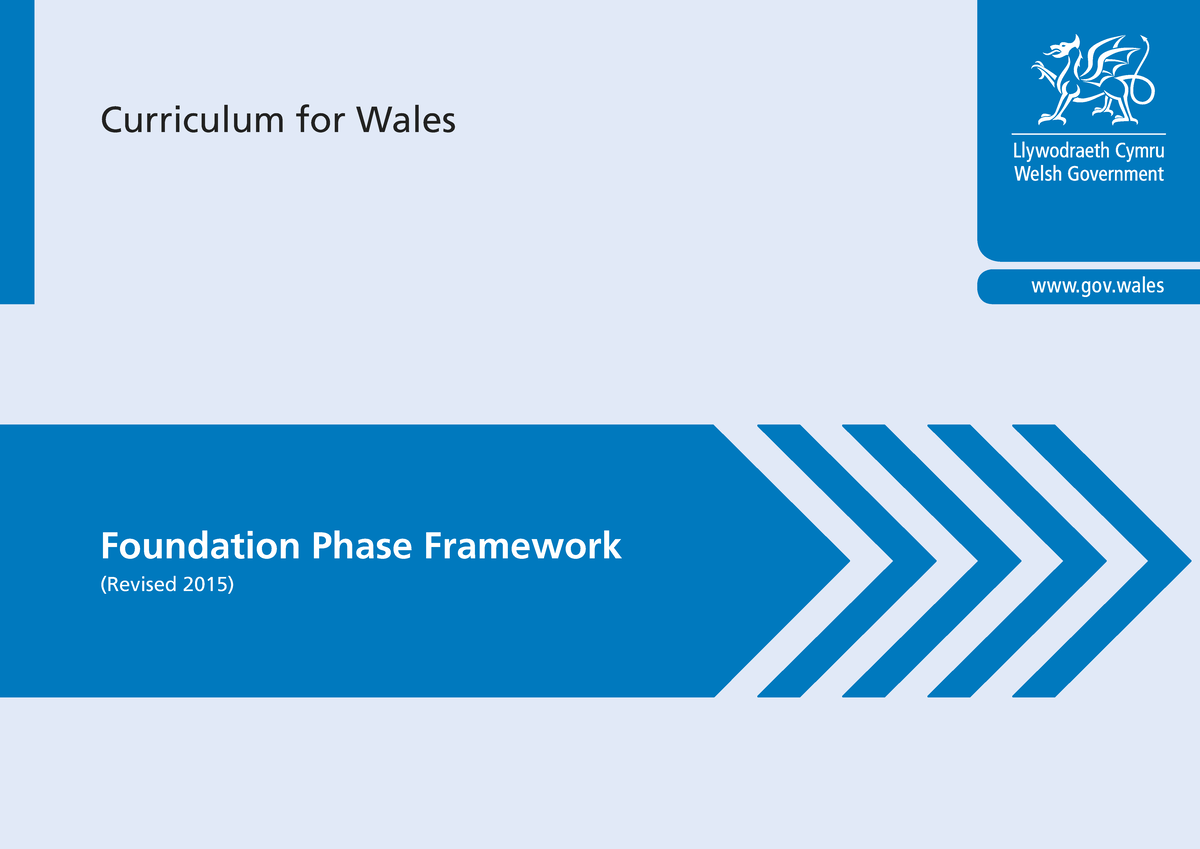 Curriculum for Wales

Llywodraeth Cymru
Welsh Government

www.gov.wales

Foundation Phase Framework
(Revised 2015)